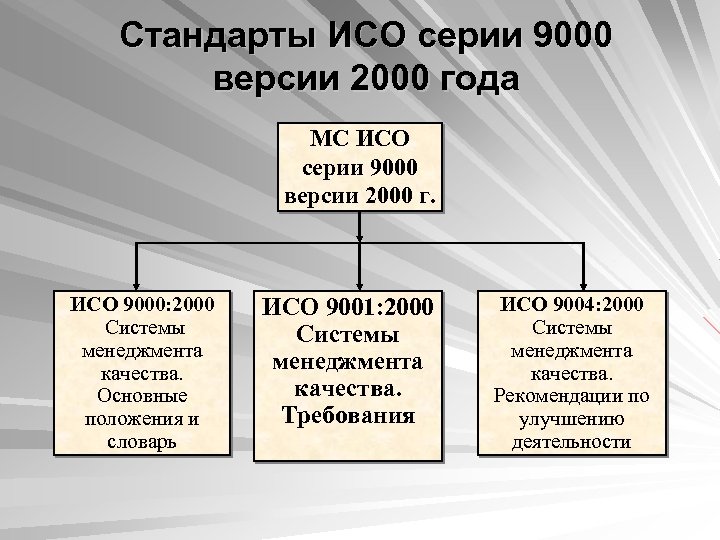 Стандарты ИСО серии 9000 версии 2000 года

МС ИСО серии 9000 версии 2000 г.

ИСО 9000:2000
Системы менеджмента качества. Основные положения и словарь

ИСО 9001:2000
Системы менеджмента качества. Требования

ИСО 9004:2000
Системы менеджмента качества. Рекомендации по улучшению деятельности